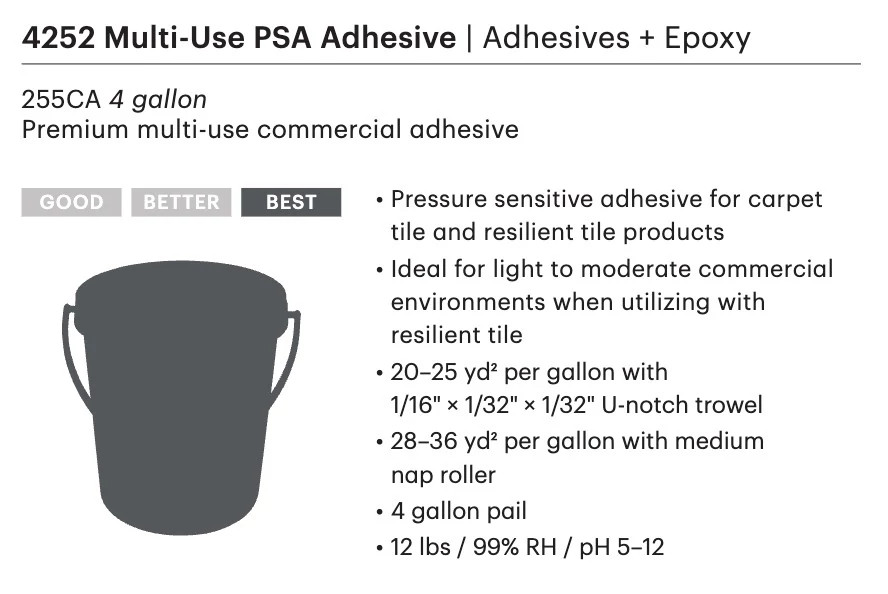 4252 Multi-Use PSA Adhesive | Adhesives + Epoxy

255CA 4 gallon
Premium multi-use commercial adhesive

GOOD BETTER BEST

• Pressure sensitive adhesive for carpet tile and resilient tile products
• Ideal for light to moderate commercial environments when utilizing with resilient tile
• 20–25 yd² per gallon with 1/16" × 1/32" × 1/32" U-notch trowel
• 28–36 yd² per gallon with medium nap roller
• 4 gallon pail
• 12 lbs / 99% RH / pH 5–12